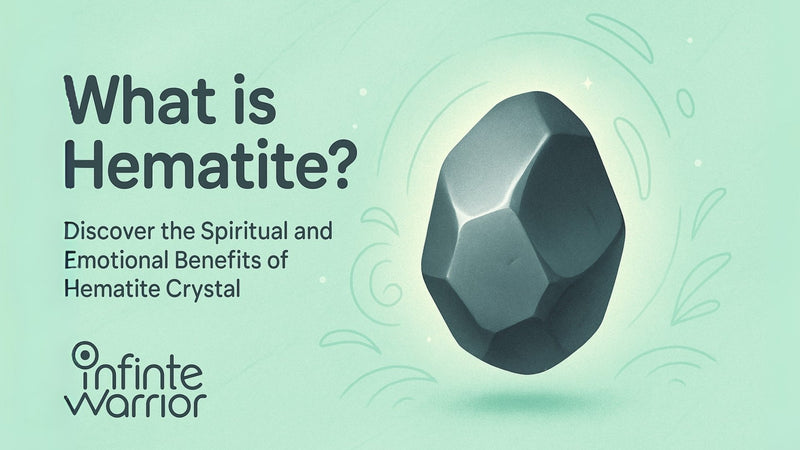 What is Hematite?

Discover the Spiritual and Emotional Benefits of Hematite Crystal

infinte warrior